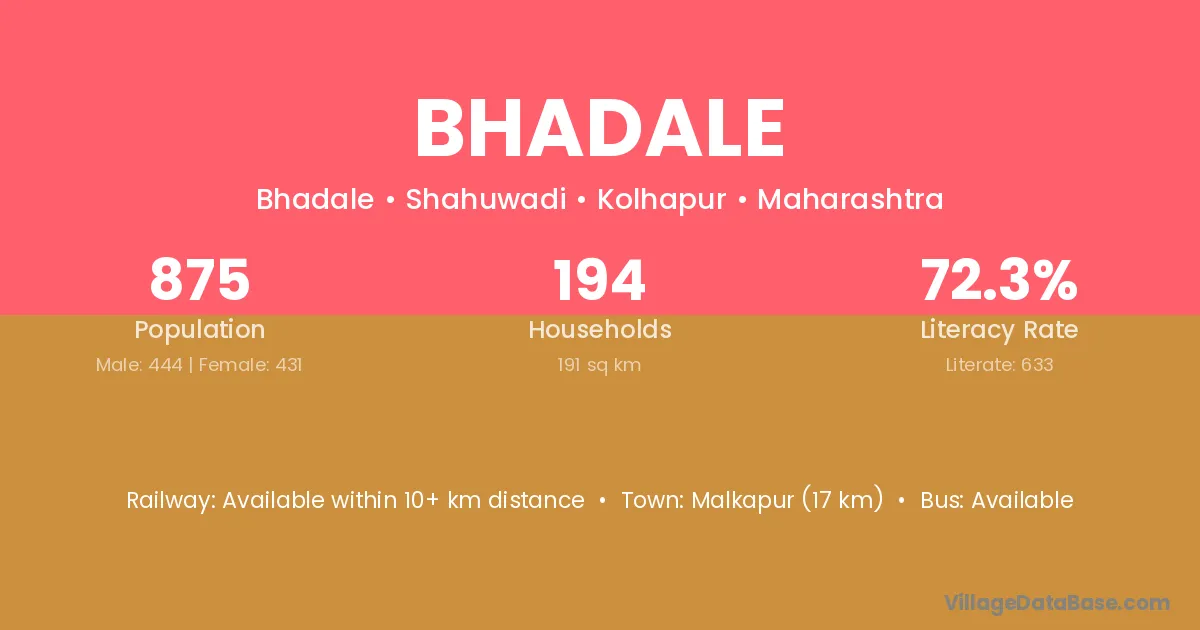 BHADALE

Bhadale • Shahuwadi • Kolhapur • Maharashtra

875
Population
Male: 444 | Female: 431

194
Households
191 sq km

72.3%
Literacy Rate
Literate: 633

Railway: Available within 10+ km distance • Town: Malkapur (17 km) • Bus: Available

VillageDataBase.com